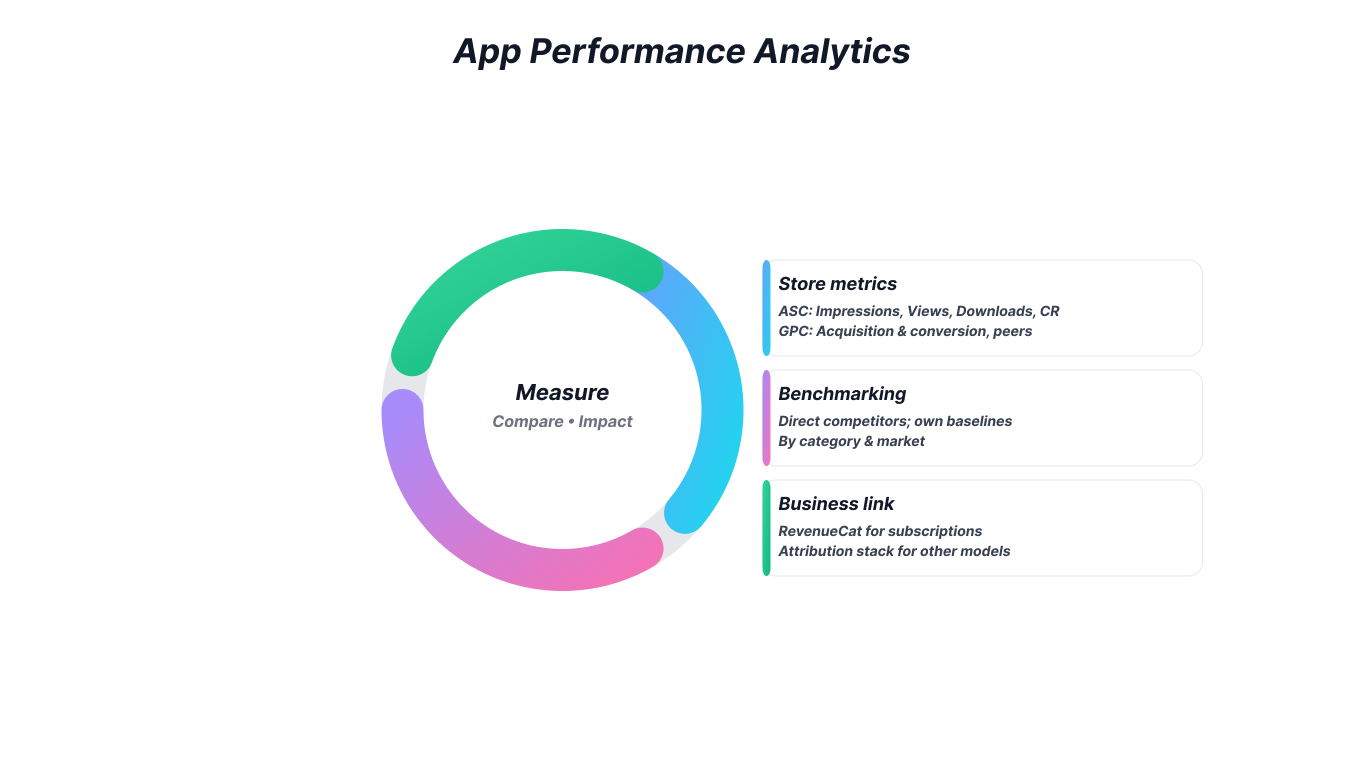 App Performance Analytics

Measure
Compare • Impact

Store metrics
ASC: Impressions, Views, Downloads, CR
GPC: Acquisition & conversion, peers

Benchmarking
Direct competitors; own baselines
By category & market

Business link
RevenueCat for subscriptions
Attribution stack for other models